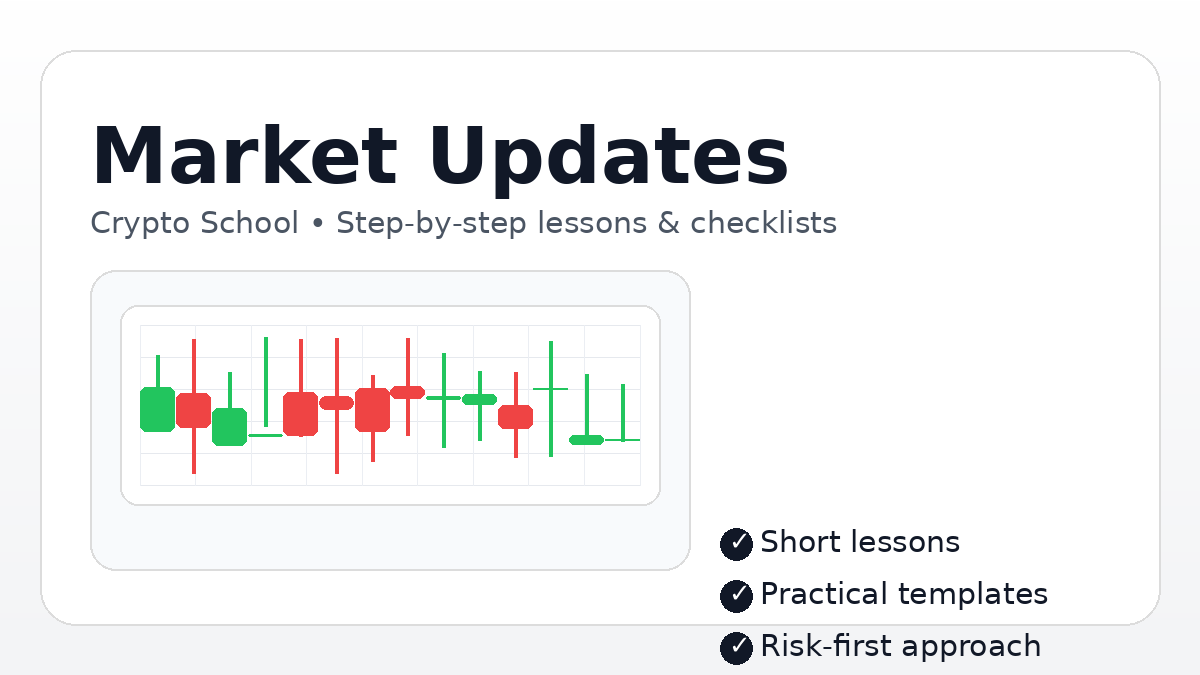 Market Updates

Crypto School • Step-by-step lessons & checklists

✓ Short lessons
✓ Practical templates
✓ Risk-first approach